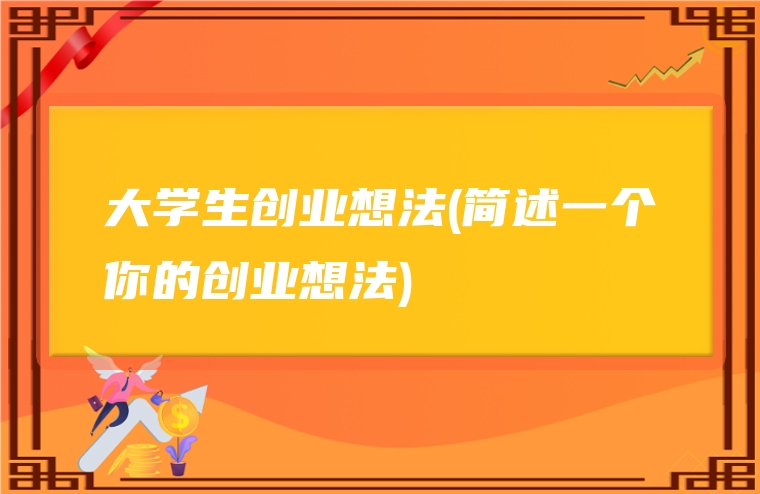 大学生创业想法(简述一个你的创业想法)